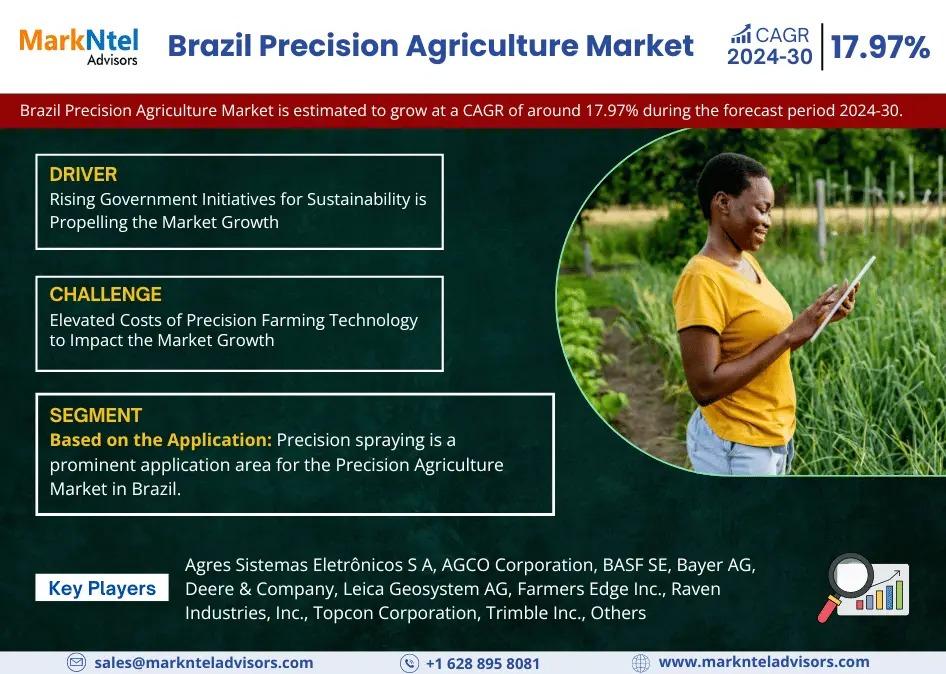 MarkNtel Advisors

Brazil Precision Agriculture Market

CAGR 2024-30 | 17.97%

Brazil Precision Agriculture Market is estimated to grow at a CAGR of around 17.97% during the forecast period 2024-30.

DRIVER
Rising Government Initiatives for Sustainability is Propelling the Market Growth

CHALLENGE
Elevated Costs of Precision Farming Technology to Impact the Market Growth

SEGMENT
Based on the Application: Precision spraying is a prominent application area for the Precision Agriculture Market in Brazil.

Key Players

Agres Sistemas Eletrônicos S A, AGCO Corporation, BASF SE, Bayer AG, Deere & Company, Leica Geosystem AG, Farmers Edge Inc., Raven Industries, Inc., Topcon Corporation, Trimble Inc., Others

sales@marknteladvisors.com

+1 628 895 8081

www.marknteladvisors.com